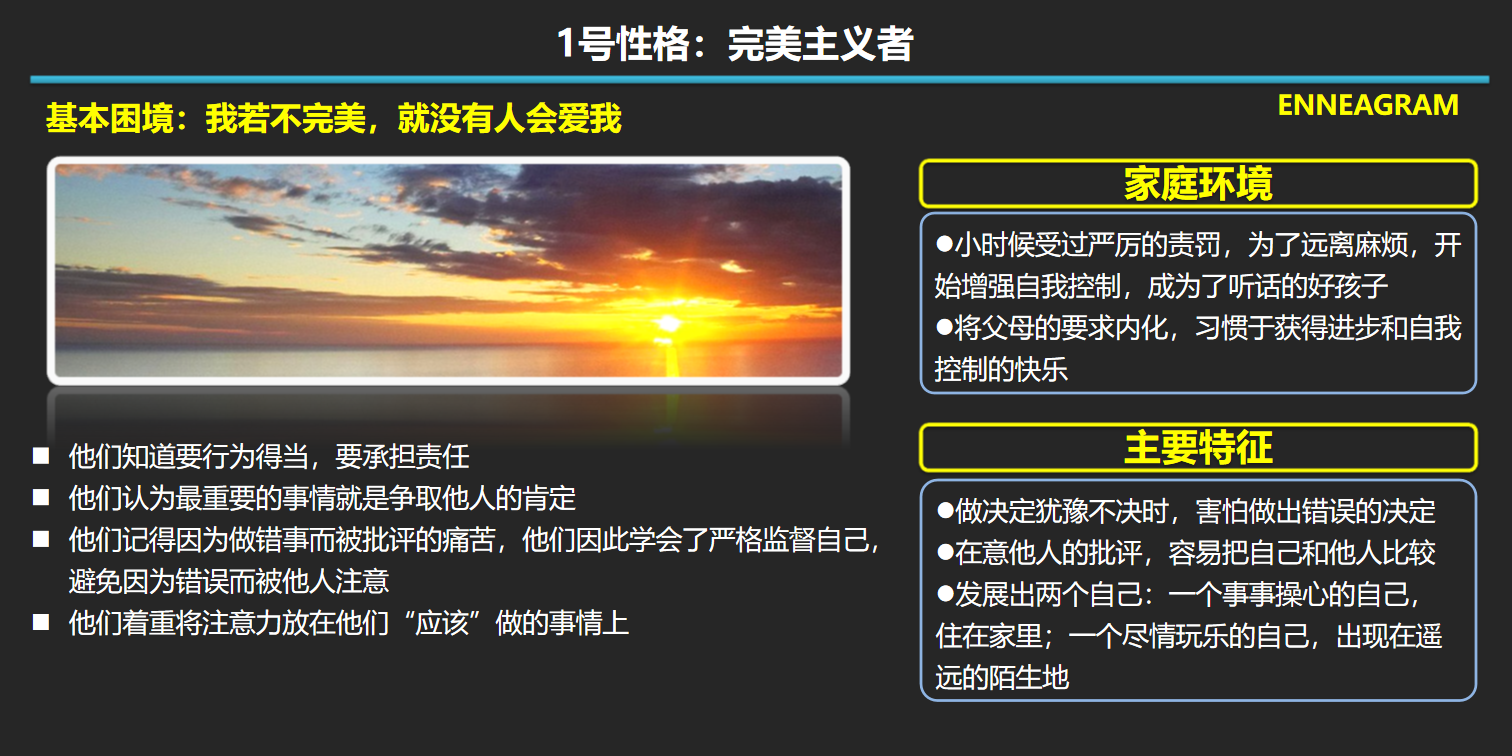 1号性格：完美主义者

基本困境：我若不完美，就没有人会爱我

ENNEAGRAM

■ 他们知道要行为得当，要承担责任
■ 他们认为最重要的事情就是争取他人的肯定
■ 他们记得因为做错事而被批评的痛苦，他们因此学会了严格监督自己，避免因为错误而被他人注意
■ 他们着重将注意力放在他们“应该”做的事情上

家庭环境

●小时候受过严厉的责罚，为了远离麻烦，开始增强自我控制，成为了听话的好孩子
●将父母的要求内化，习惯于获得进步和自我控制的快乐

主要特征

●做决定犹豫不决时，害怕做出错误的决定
●在意他人的批评，容易把自己和他人比较
●发展出两个自己：一个事事操心的自己，住在家里；一个尽情玩乐的自己，出现在遥远的陌生地